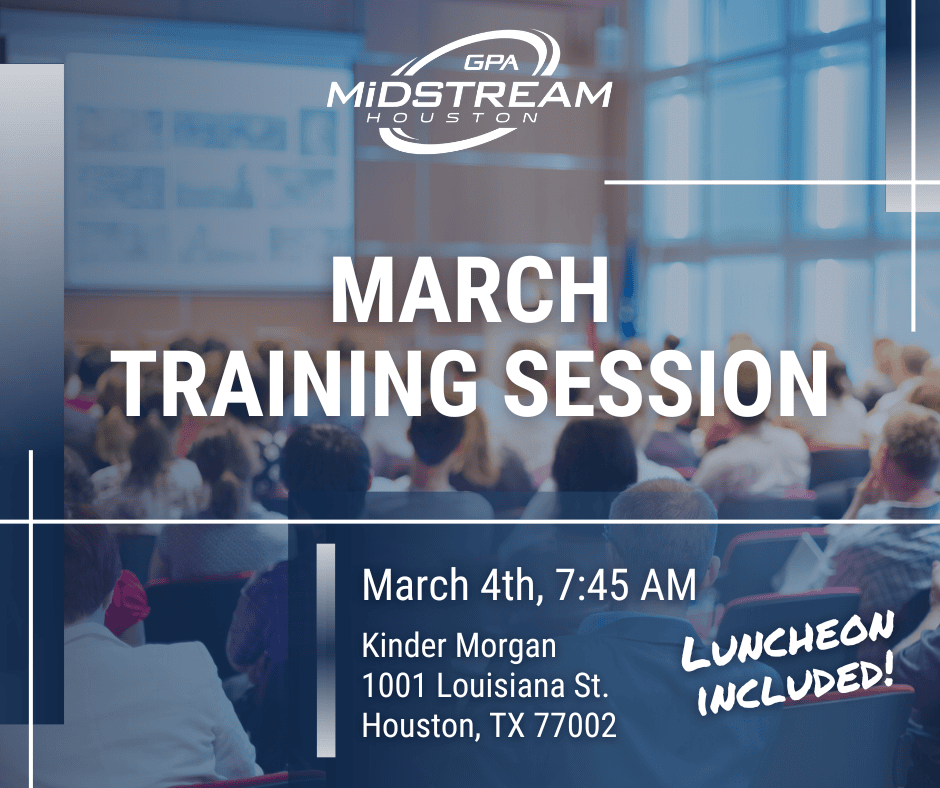 GPA
MiDSTREAM
HOUSTON

MARCH
TRAINING SESSION

March 4th, 7:45 AM

Kinder Morgan
1001 Louisiana St.
Houston, TX 77002

LUNCHEON INCLUDED!